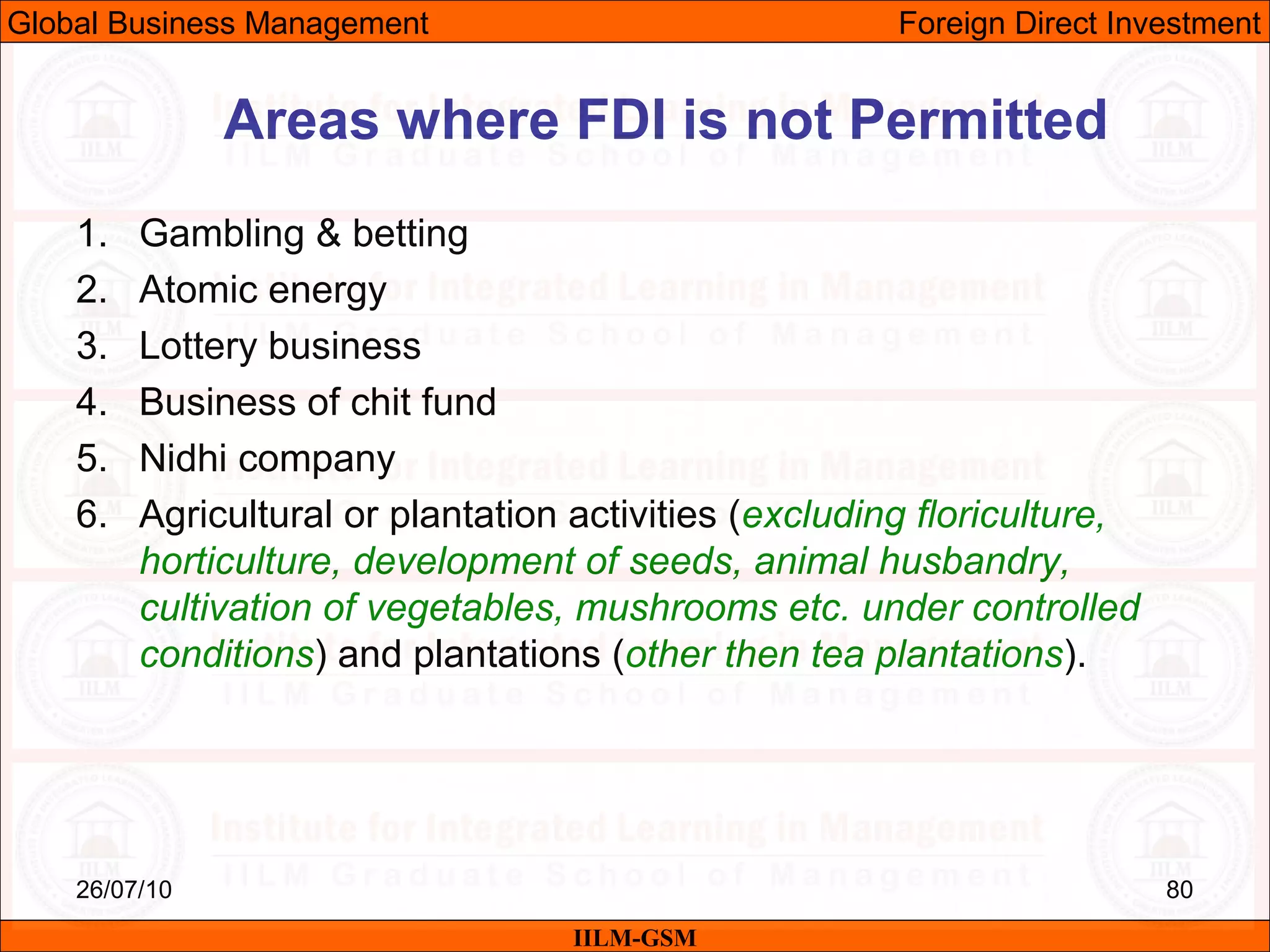 Global Business Management

Foreign Direct Investment

Areas where FDI is not Permitted

1. Gambling & betting
2. Atomic energy
3. Lottery business
4. Business of chit fund
5. Nidhi company
6. Agricultural or plantation activities (excluding floriculture, horticulture, development of seeds, animal husbandry, cultivation of vegetables, mushrooms etc. under controlled conditions) and plantations (other then tea plantations).

26/07/10

80

IILM-GSM